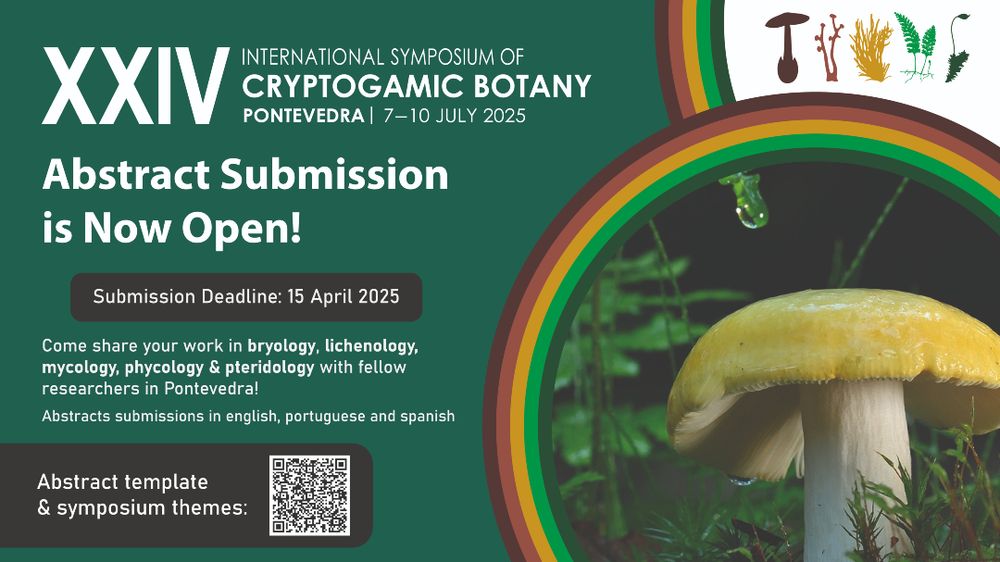 XXIV INTERNATIONAL SYMPOSIUM OF CRYPTOGAMIC BOTANY
PONTEVEDRA | 7–10 JULY 2025

Abstract Submission is Now Open!

Submission Deadline: 15 April 2025

Come share your work in bryology, lichenology, mycology, phycology & pteridology with fellow researchers in Pontevedra!

Abstracts submissions in english, portuguese and spanish

Abstract template & symposium themes: